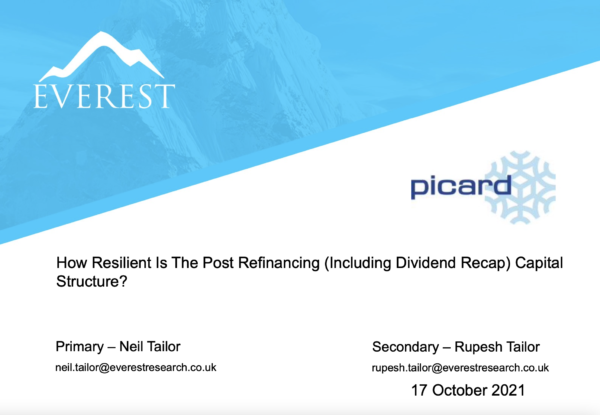 EVEREST

picard

How Resilient Is The Post Refinancing (Including Dividend Recap) Capital Structure?

Primary – Neil Tailor
neil.tailor@everestresearch.co.uk

Secondary – Rupesh Tailor
rupesh.tailor@everestresearch.co.uk

17 October 2021